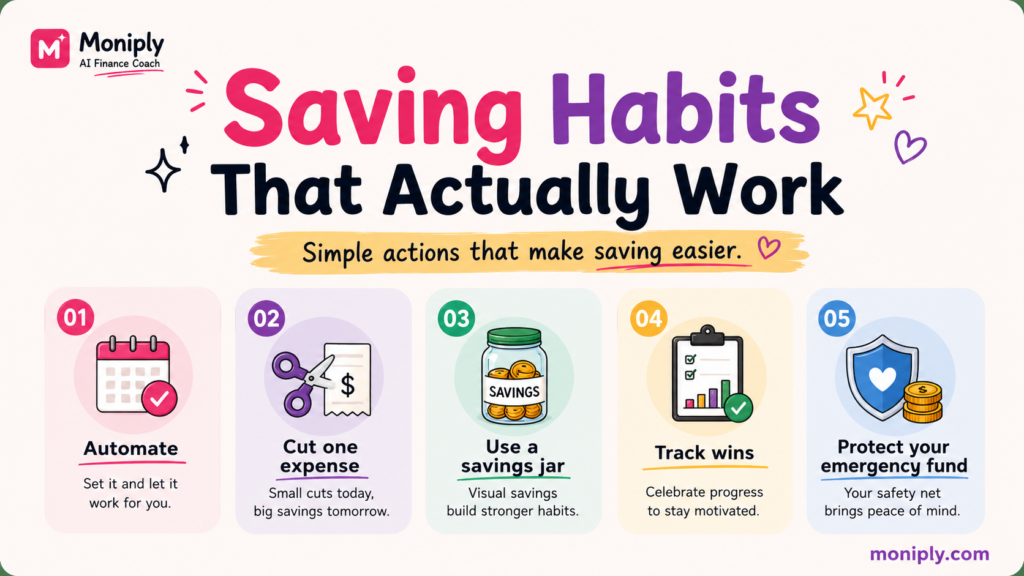 M Moniply
AI Finance Coach

Saving Habits That Actually Work

Simple actions that make saving easier.

01
Automate
Set it and let it work for you.

02
$
Cut one expense
Small cuts today, big savings tomorrow.

03
SAVINGS
Use a savings jar
Visual savings build stronger habits.

04
Track wins
Celebrate progress to stay motivated.

05
Protect your emergency fund
Your safety net brings peace of mind.

moniply.com